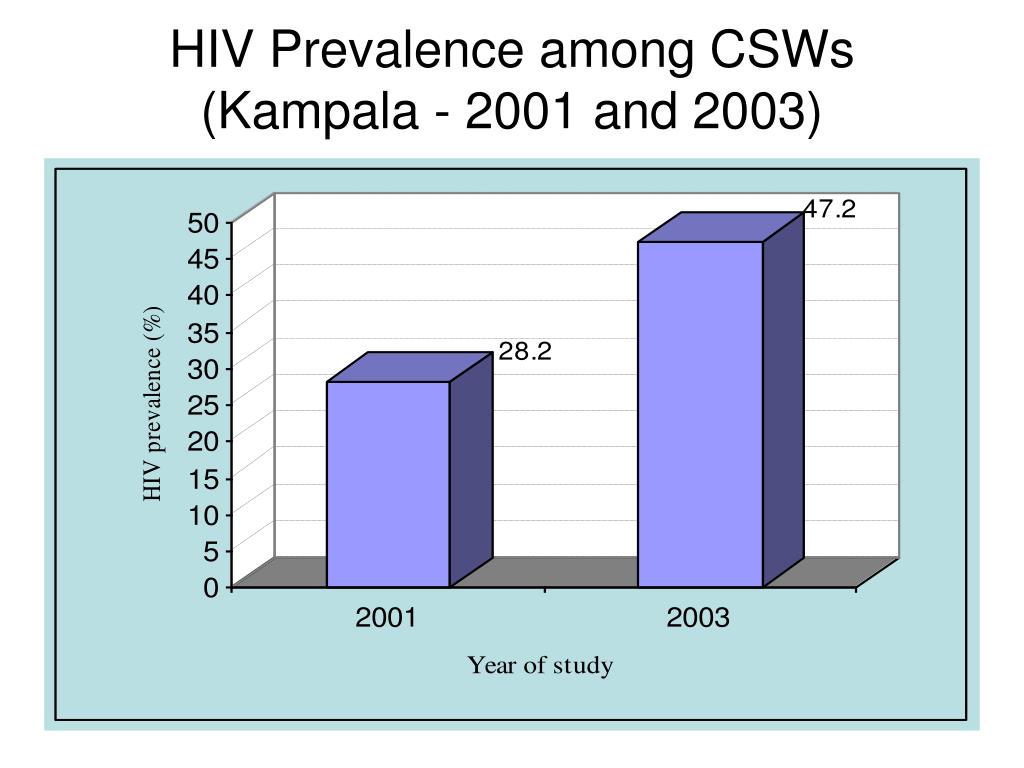 HIV Prevalence among CSWs (Kampala - 2001 and 2003)

HIV prevalence (%)

50
45
40
35
30
25
20
15
10
5
0

28.2

47.2

2001

2003

Year of study